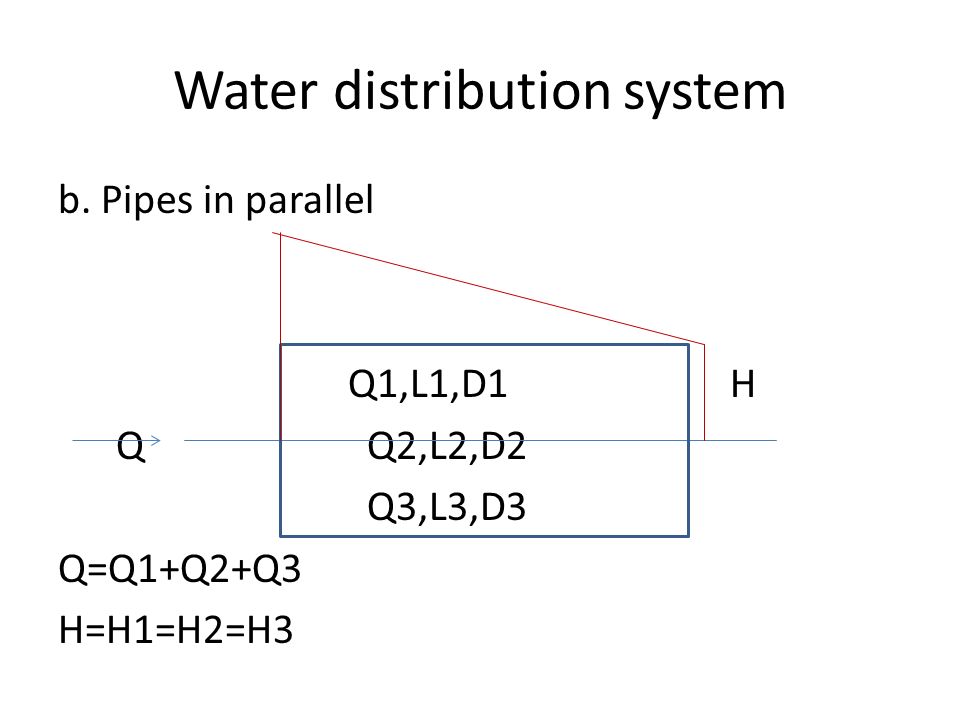 Water distribution system

b. Pipes in parallel

Q1,L1,D1

H

Q

Q2,L2,D2

Q3,L3,D3

Q=Q1+Q2+Q3

H=H1=H2=H3